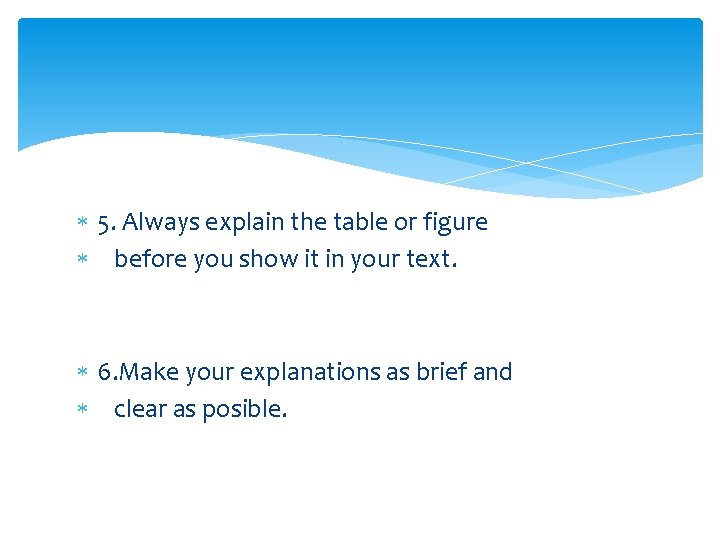 * 5. Always explain the table or figure
* before you show it in your text.

* 6.Make your explanations as brief and
* clear as posible.